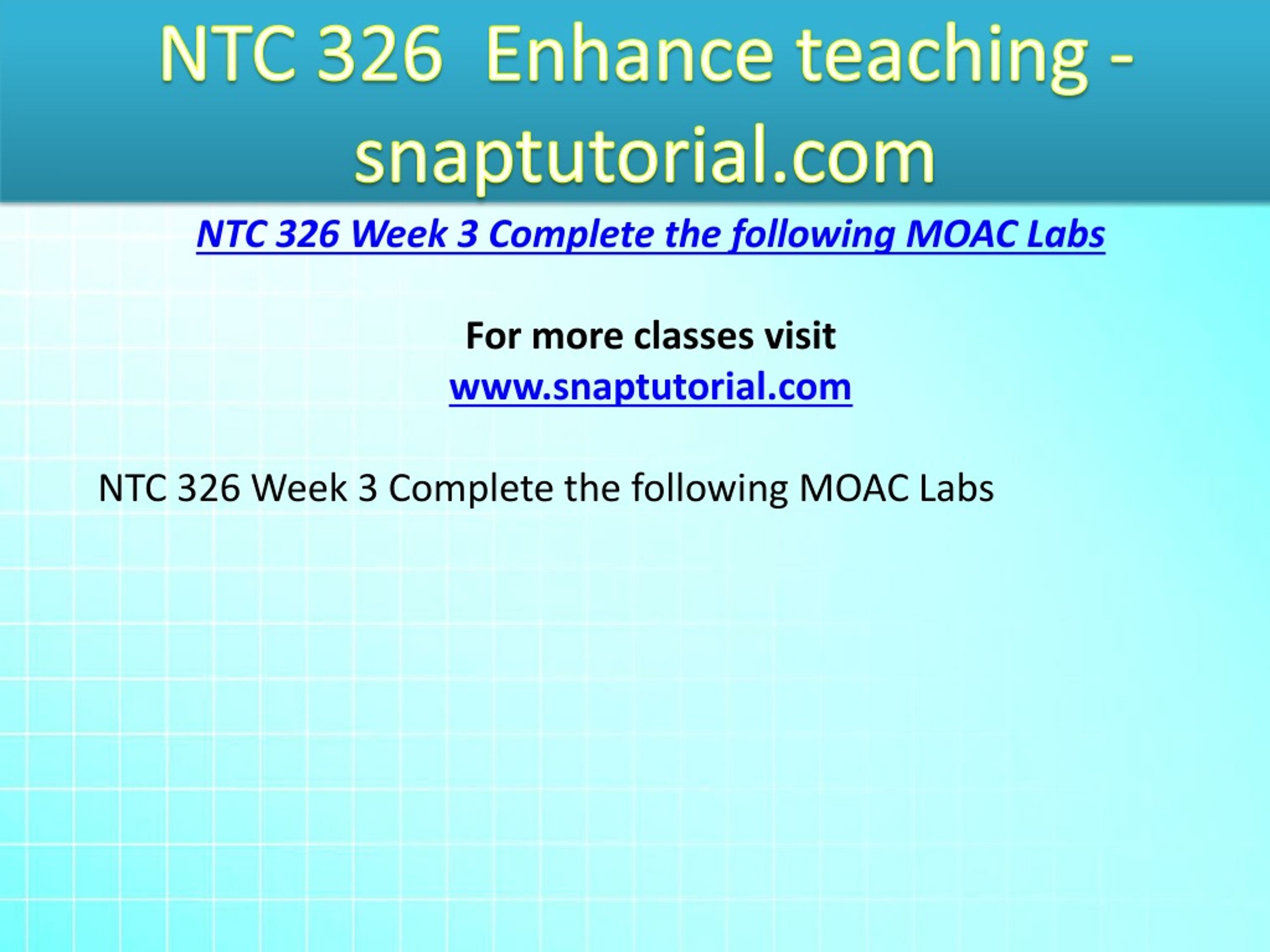 NTC 326  Enhance teaching - snaptutorial.com

NTC 326 Week 3 Complete the following MOAC Labs

For more classes visit
www.snaptutorial.com

NTC 326 Week 3 Complete the following MOAC Labs